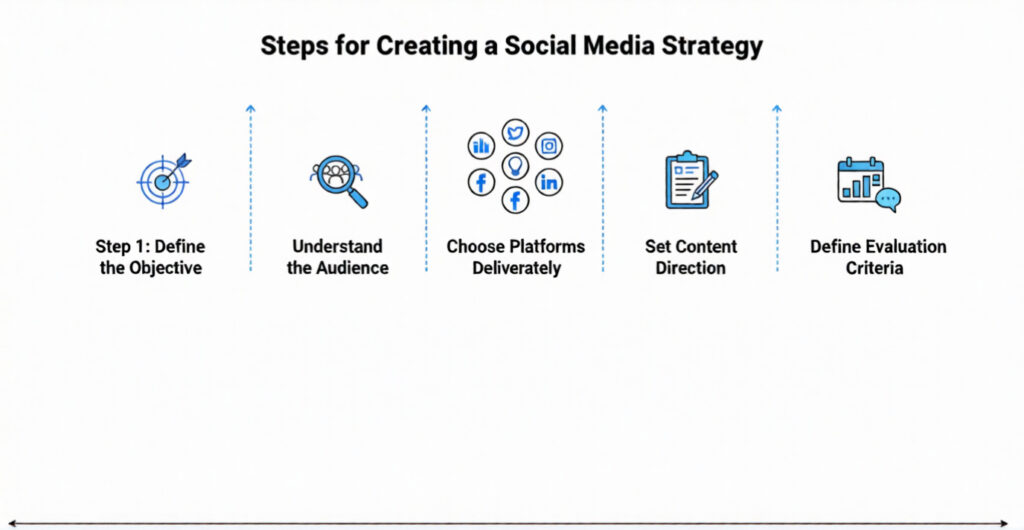 Steps for Creating a Social Media Strategy

Step 1: Define the Objective

Understand the Audience

Choose Platforms Deliverately

Set Content Direction

Define Evaluation Criteria